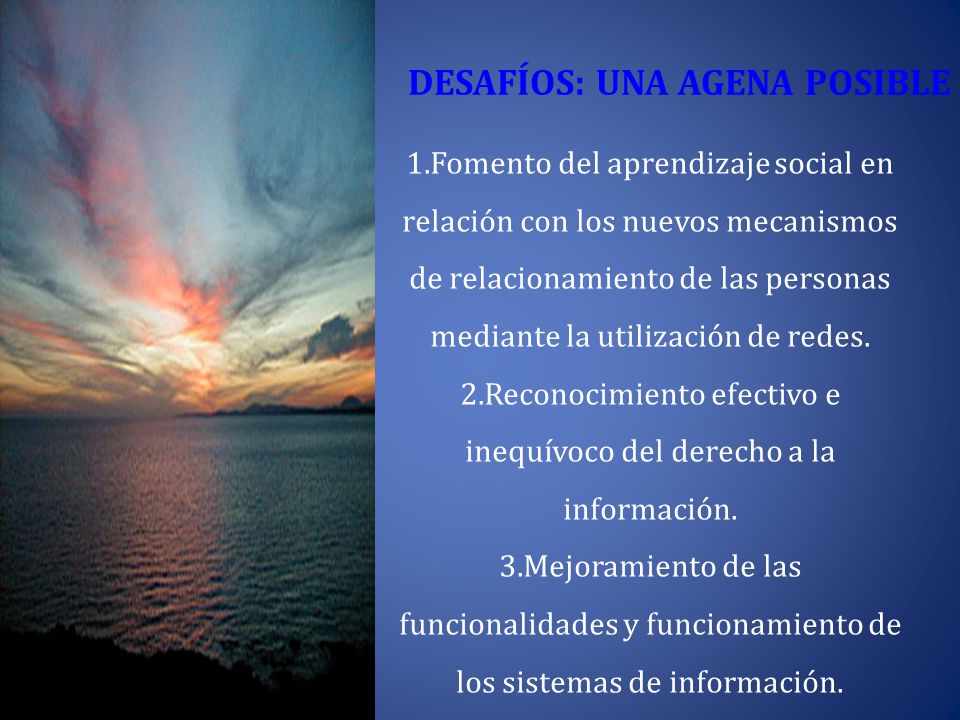 DESAFÍOS: UNA AGENA POSIBLE

1.Fomento del aprendizaje social en relación con los nuevos mecanismos de relacionamiento de las personas mediante la utilización de redes.
2.Reconocimiento efectivo e inequívoco del derecho a la información.
3.Mejoramiento de las funcionalidades y funcionamiento de los sistemas de información.